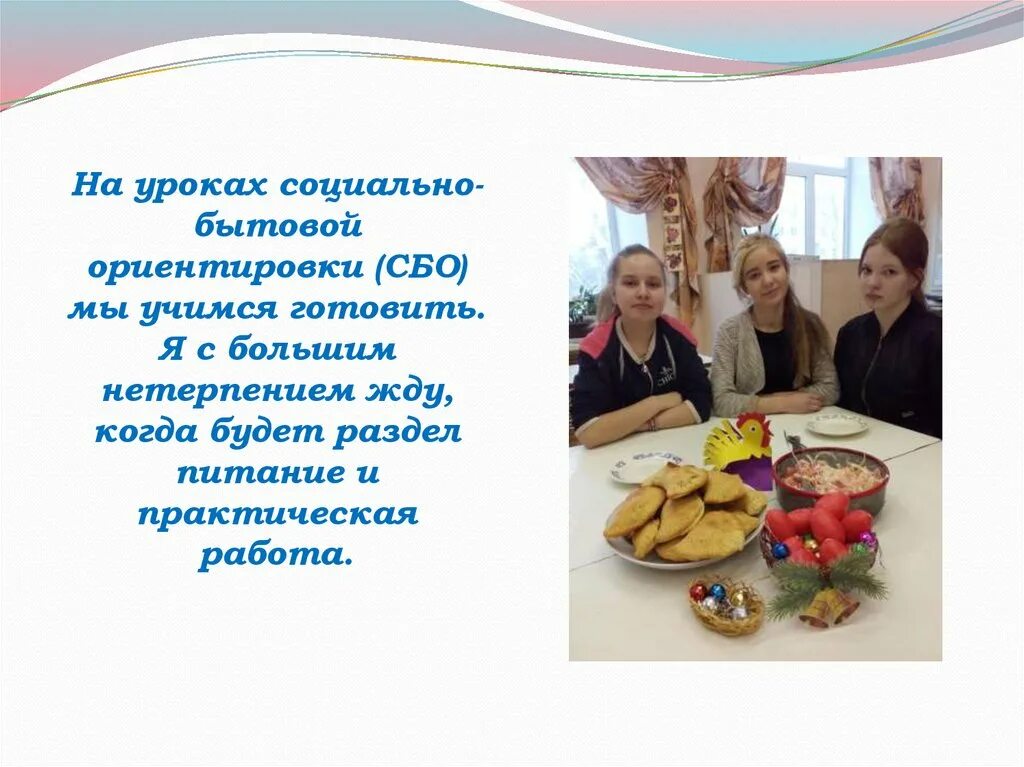 На уроках социально-бытовой ориентировки (СБО) мы учимся готовить. Я с большим нетерпением жду, когда будет раздел питание и практическая работа.